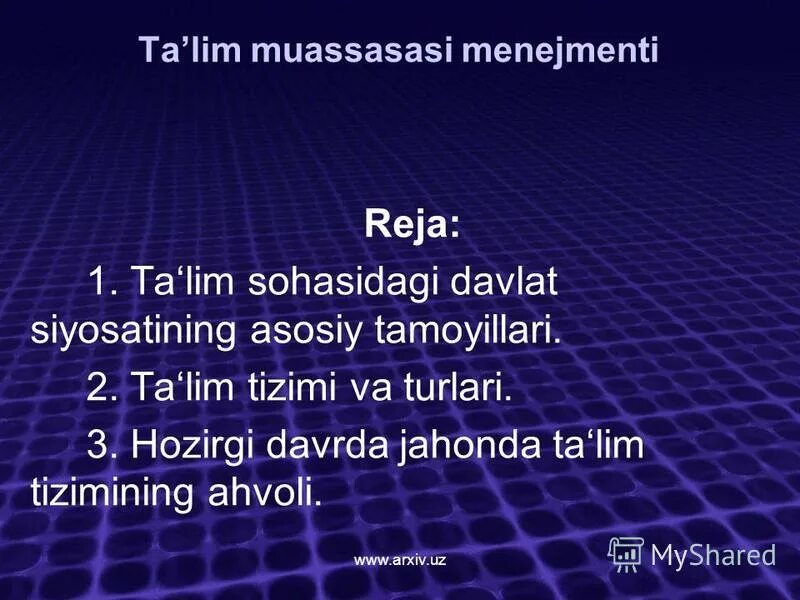 Ta’lim muassasasi menejmenti

Reja:

1. Ta‘lim sohasidagi davlat siyosatining asosiy tamoyillari.

2. Ta‘lim tizimi va turlari.

3. Hozirgi davrda jahonda ta‘lim tizimining ahvoli.

www.arxiv.uz

MyShared